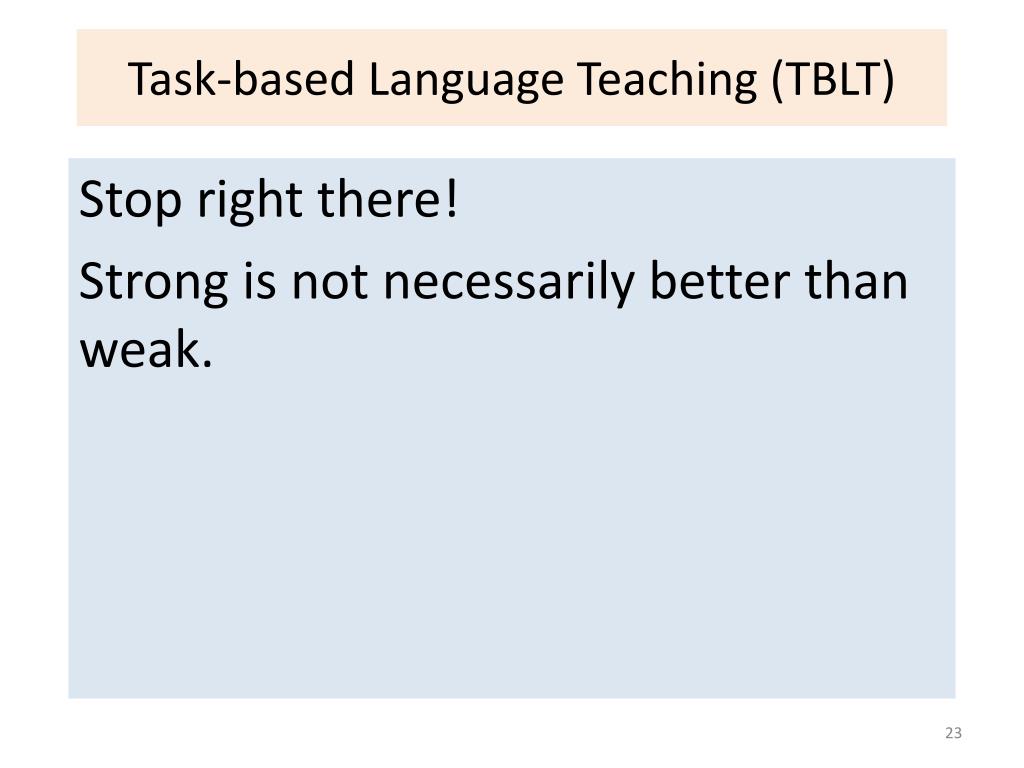 Task-based Language Teaching (TBLT)

Stop right there!

Strong is not necessarily better than weak.

23